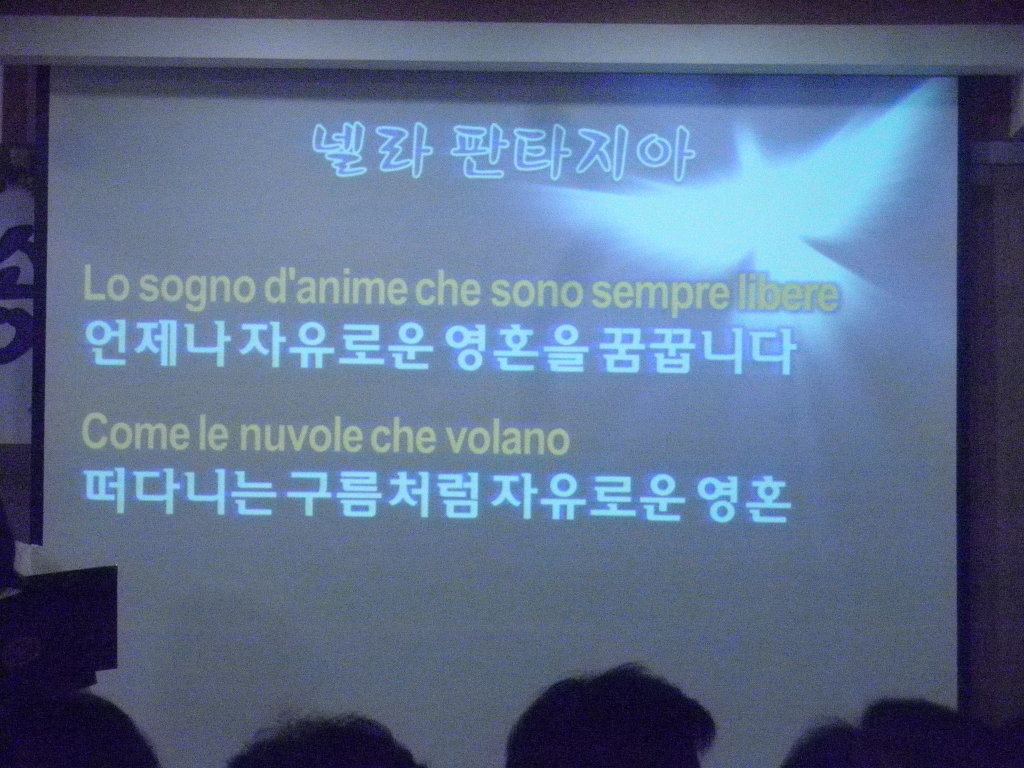 넬라 판타지아

Lo sogno d'anime che sono sempre libere
언제나 자유로운 영혼을 꿈꿉니다

Come le nuvole che volano
떠다니는 구름처럼 자유로운 영혼